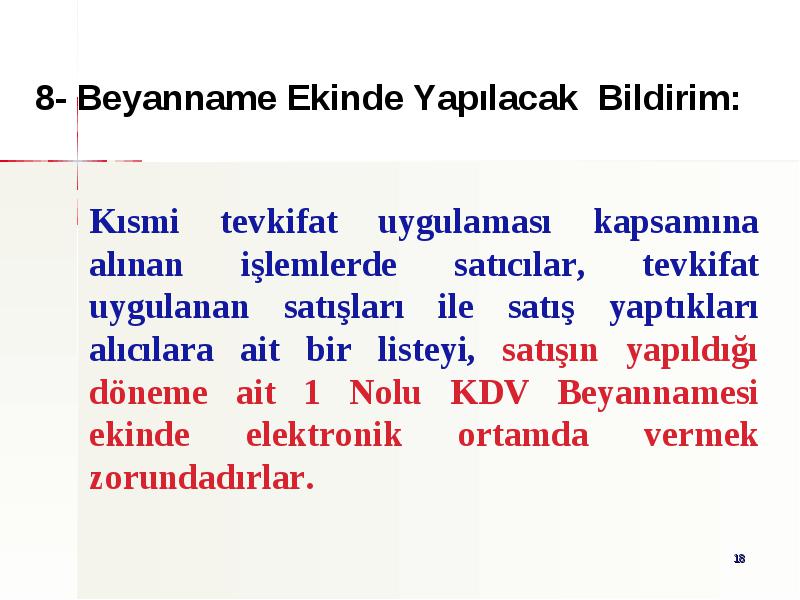 8- Beyanname Ekinde Yapılacak Bildirim:

Kısmi tevkifat uygulaması kapsamına alınan işlemlerde satıcılar, tevkifat uygulanan satışları ile satış yaptıkları alıcılara ait bir listeyi, satışın yapıldığı döneme ait 1 Nolu KDV Beyannamesi ekinde elektronik ortamda vermek zorundadırlar.

18